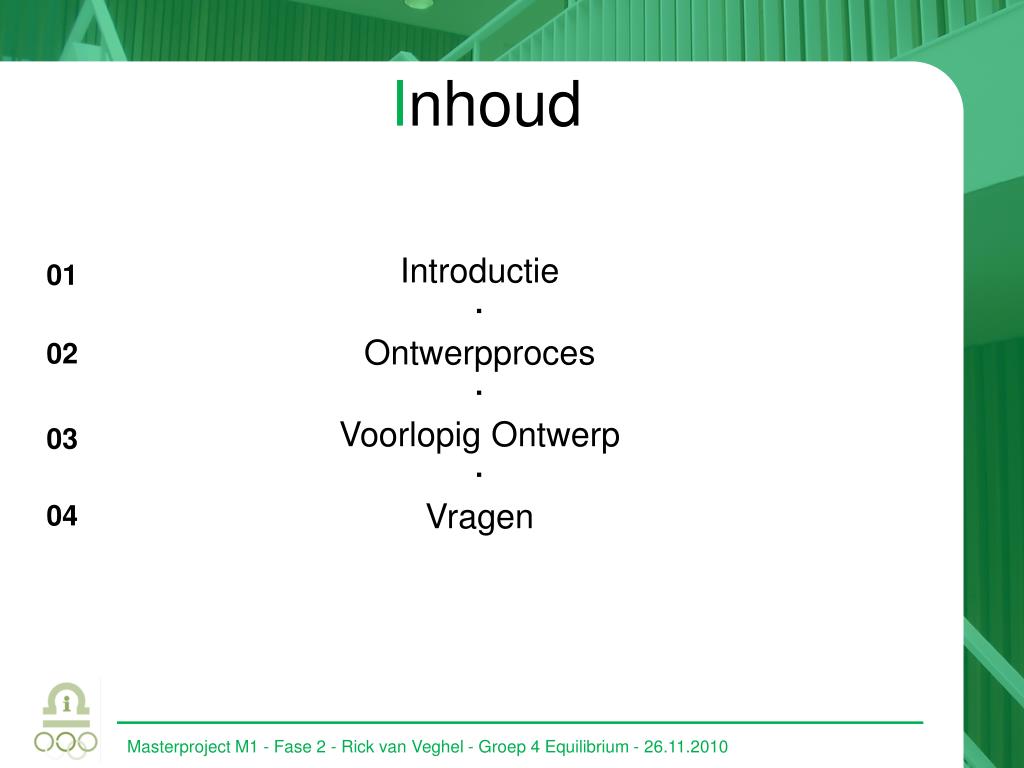 Inhoud

01
Introductie
.
02
Ontwerpproces
.
03
Voorlopig Ontwerp
.
04
Vragen

Masterproject M1 - Fase 2 - Rick van Veghel - Groep 4 Equilibrium - 26.11.2010